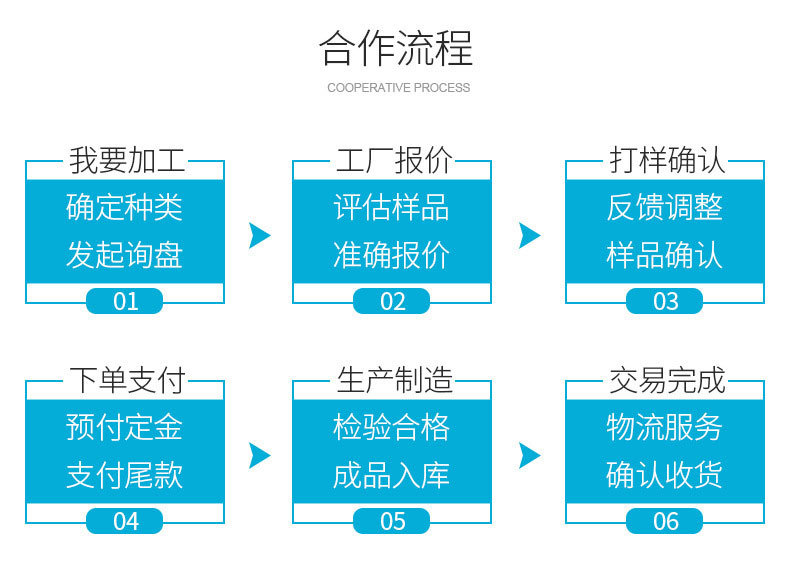 合作流程

COOPERATIVE PROCESS

我要加工

确定种类

发起询盘

01

工厂报价

评估样品

准确报价

02

打样确认

反馈调整

样品确认

03

下单支付

预付定金

支付尾款

04

生产制造

检验合格

成品入库

05

交易完成

物流服务

确认收货

06